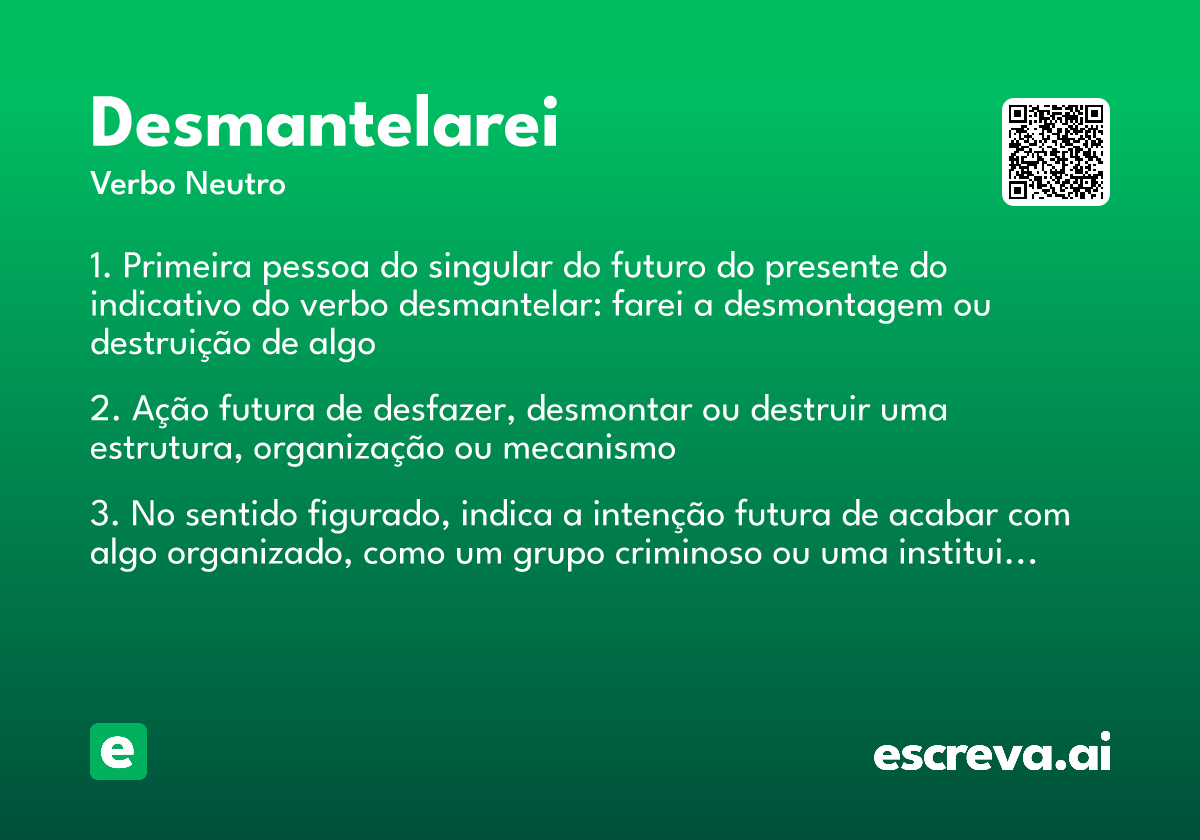 Desmantelarei
Verbo Neutro

1. Primeira pessoa do singular do futuro do presente do indicativo do verbo desmantelar: farei a desmontagem ou destruição de algo

2. Ação futura de desfazer, desmontar ou destruir uma estrutura, organização ou mecanismo

3. No sentido figurado, indica a intenção futura de acabar com algo organizado, como um grupo criminoso ou uma institui...

e

escreva.ai